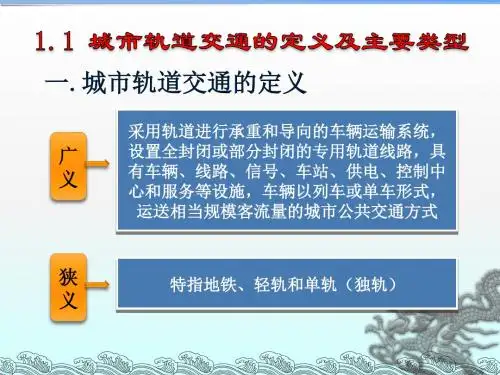 1.1 城市轨道交通的定义及主要类型

一. 城市轨道交通的定义

广义

采用轨道进行承重和导向的车辆运输系统，设置全封闭或部分封闭的专用轨道线路，具有车辆、线路、信号、车站、供电、控制中心和服务等设施，车辆以列车或单车形式，运送相当规模客流量的城市公共交通方式

狭义

特指地铁、轻轨和单轨（独轨）